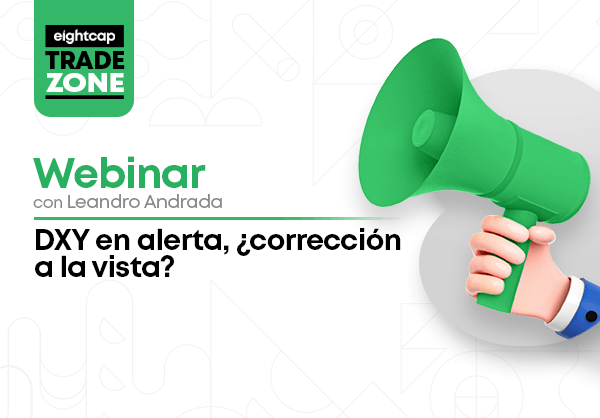 eightcap
TRADE
ZONE

Webinar
con Leandro Andrada

DXY en alerta, ¿corrección a la vista?